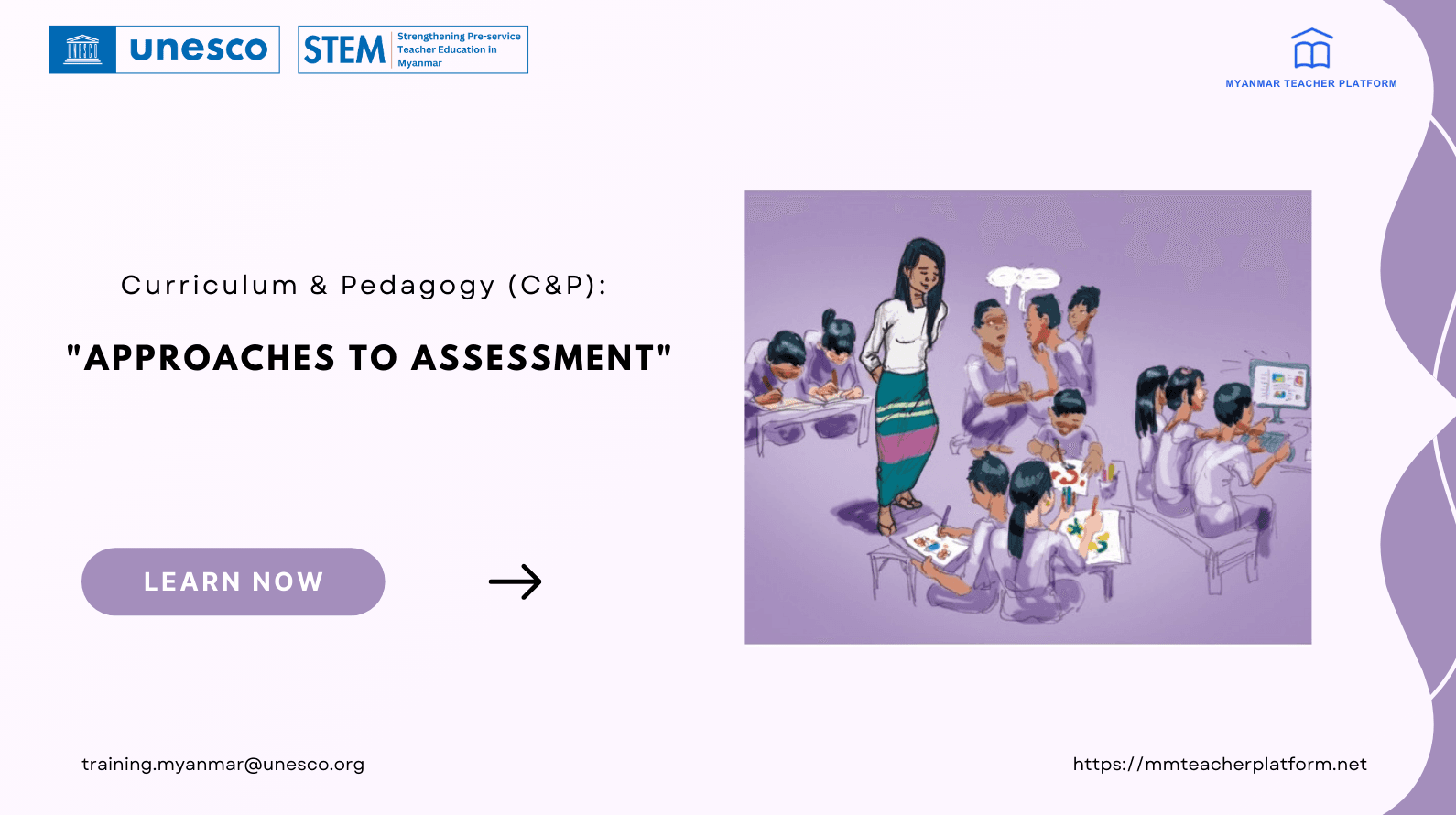 unesco

STEM Strengthening Pre-service Teacher Education in Myanmar

MYANMAR TEACHER PLATFORM

Curriculum & Pedagogy (C&P):

"APPROACHES TO ASSESSMENT"

LEARN NOW

training.myanmar@unesco.org

https://mmteacherplatform.net